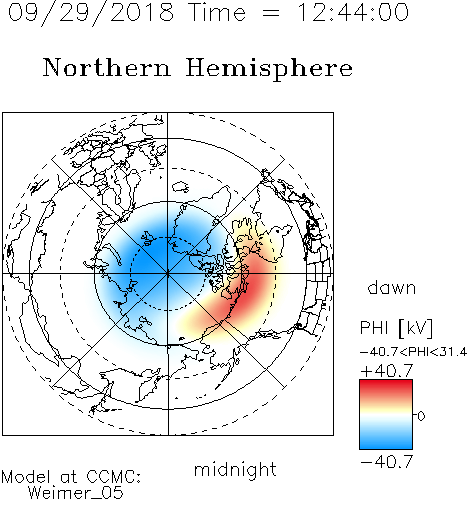 09/29/2018 Time = 12:44:00

Northern Hemisphere

dawn

PHI [kV]

−40.7<PHI<31.4

+40.7

0

−40.7

midnight

Model at CCMC:
Weimer_05